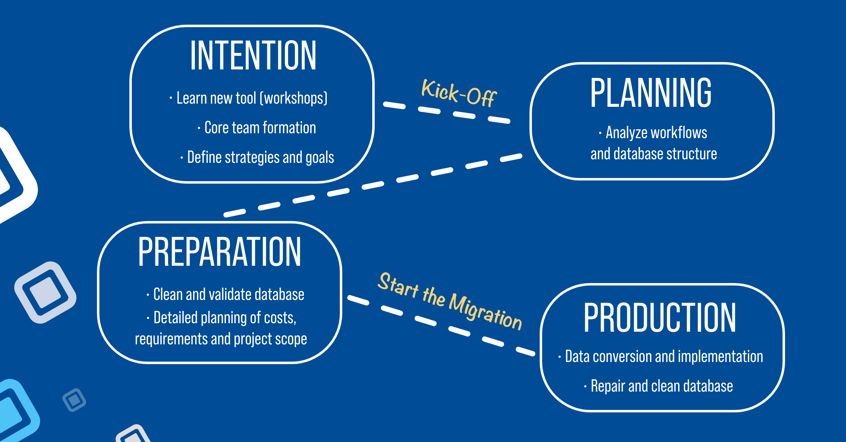 INTENTION

· Learn new tool (workshops)

· Core team formation

· Define strategies and goals

Kick-Off

PLANNING

· Analyze workflows and database structure

PREPARATION

· Clean and validate database

· Detailed planning of costs, requirements and project scope

Start the Migration

PRODUCTION

· Data conversion and implementation

· Repair and clean database